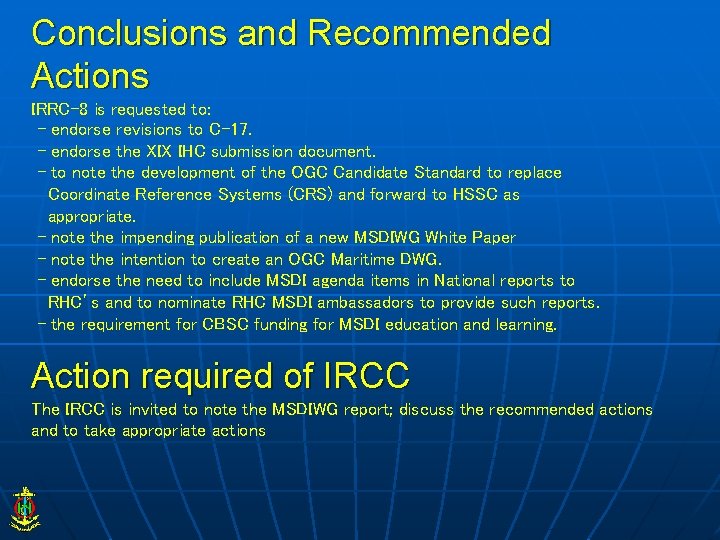 Conclusions and Recommended Actions

IRRC-8 is requested to:
- endorse revisions to C-17.
- endorse the XIX IHC submission document.
- to note the development of the OGC Candidate Standard to replace Coordinate Reference Systems (CRS) and forward to HSSC as appropriate.
- note the impending publication of a new MSDIWG White Paper
- note the intention to create an OGC Maritime DWG.
- endorse the need to include MSDI agenda items in National reports to RHC's and to nominate RHC MSDI ambassadors to provide such reports.
- the requirement for CBSC funding for MSDI education and learning.

Action required of IRCC

The IRCC is invited to note the MSDIWG report; discuss the recommended actions and to take appropriate actions